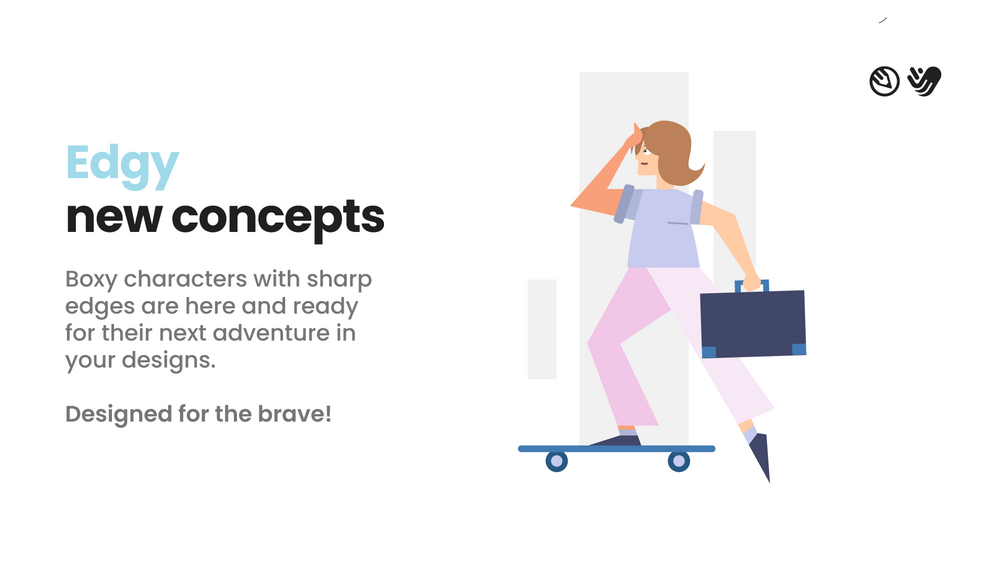 Edgy
new concepts

Boxy characters with sharp edges are here and ready for their next adventure in your designs.

Designed for the brave!